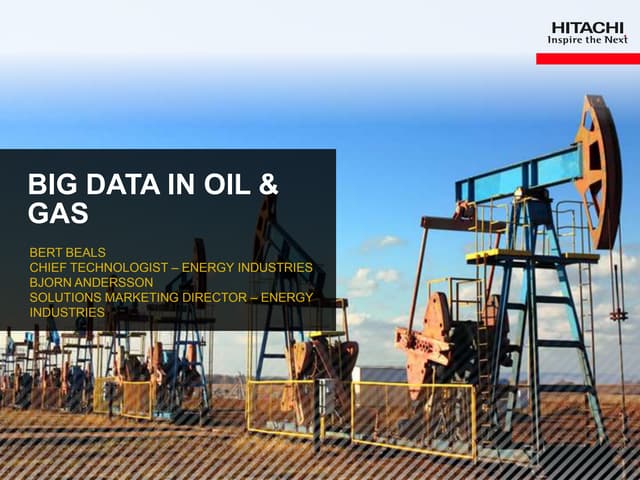 HITACHI
Inspire the Next

BIG DATA IN OIL & GAS

BERT BEALS
CHIEF TECHNOLOGIST – ENERGY INDUSTRIES
BJORN ANDERSSON
SOLUTIONS MARKETING DIRECTOR – ENERGY INDUSTRIES